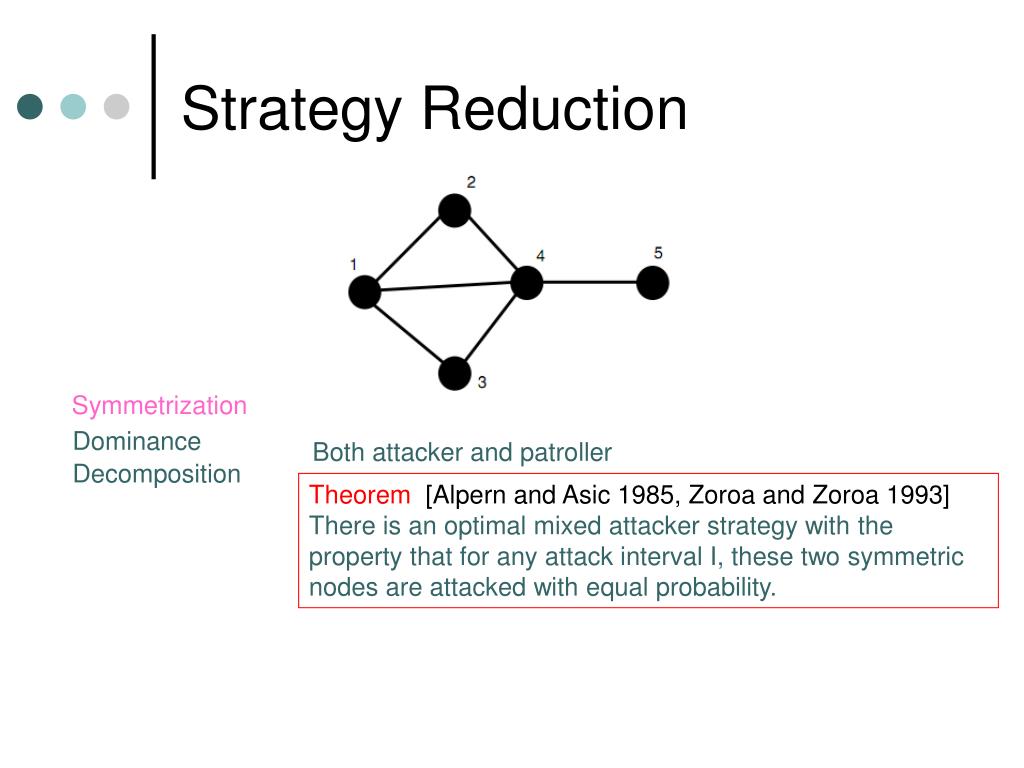 Strategy Reduction

2
1
4
5
3

Symmetrization
Dominance
Decomposition

Both attacker and patroller

Theorem [Alpern and Asic 1985, Zoroa and Zoroa 1993]
There is an optimal mixed attacker strategy with the property that for any attack interval I, these two symmetric nodes are attacked with equal probability.